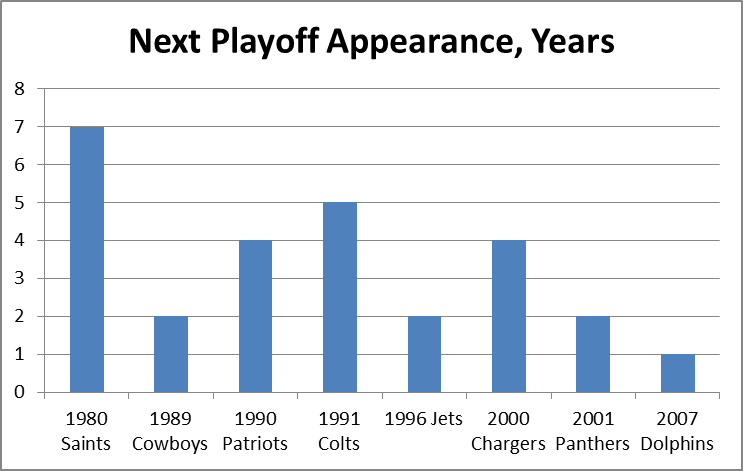 Next Playoff Appearance, Years

8
7
6
5
4
3
2
1
0

1980 Saints
1989 Cowboys
1990 Patriots
1991 Colts
1996 Jets
2000 Chargers
2001 Panthers
2007 Dolphins